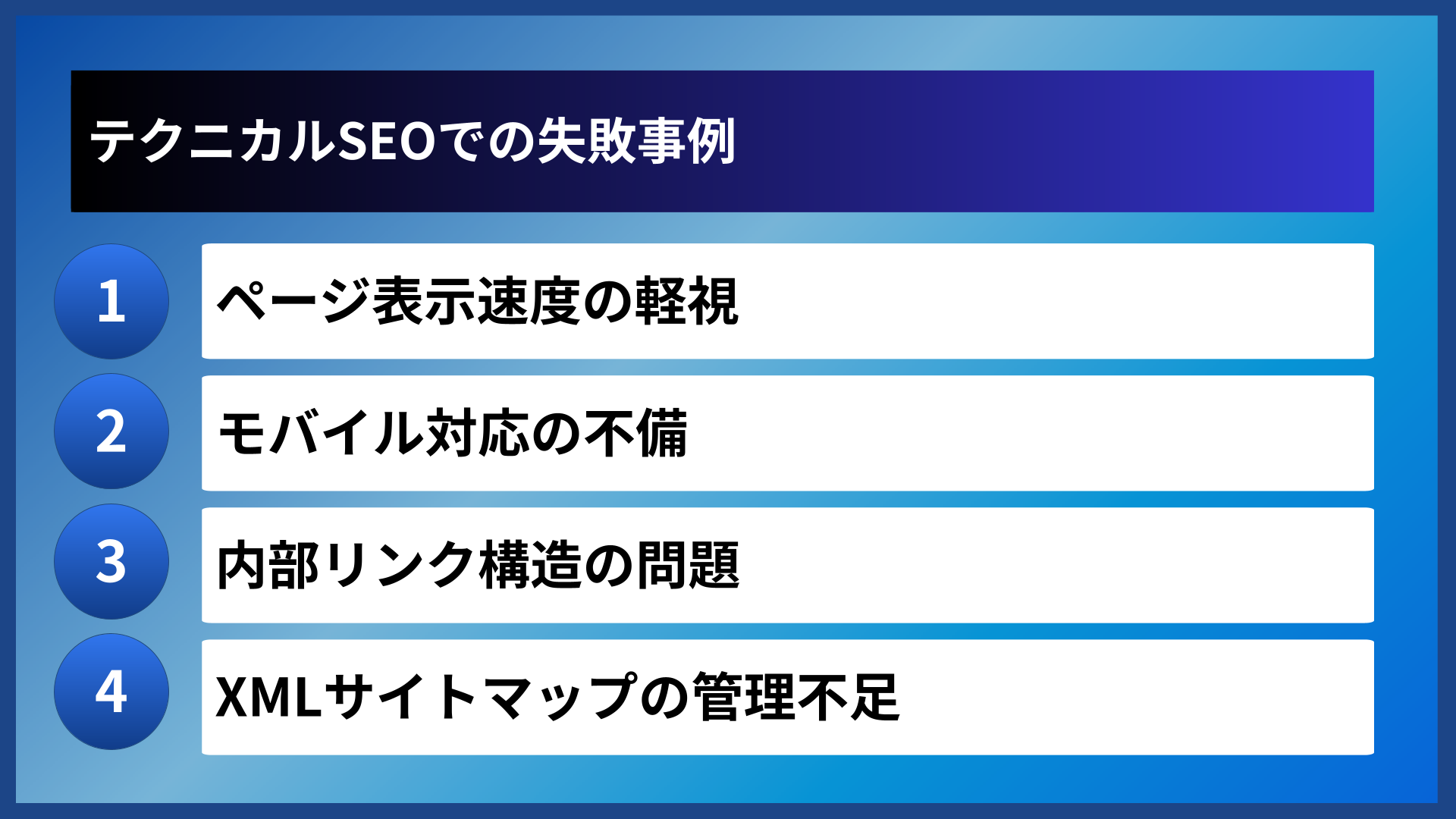 テクニカルSEOでの失敗事例

1 ページ表示速度の軽視

2 モバイル対応の不備

3 内部リンク構造の問題

4 XMLサイトマップの管理不足